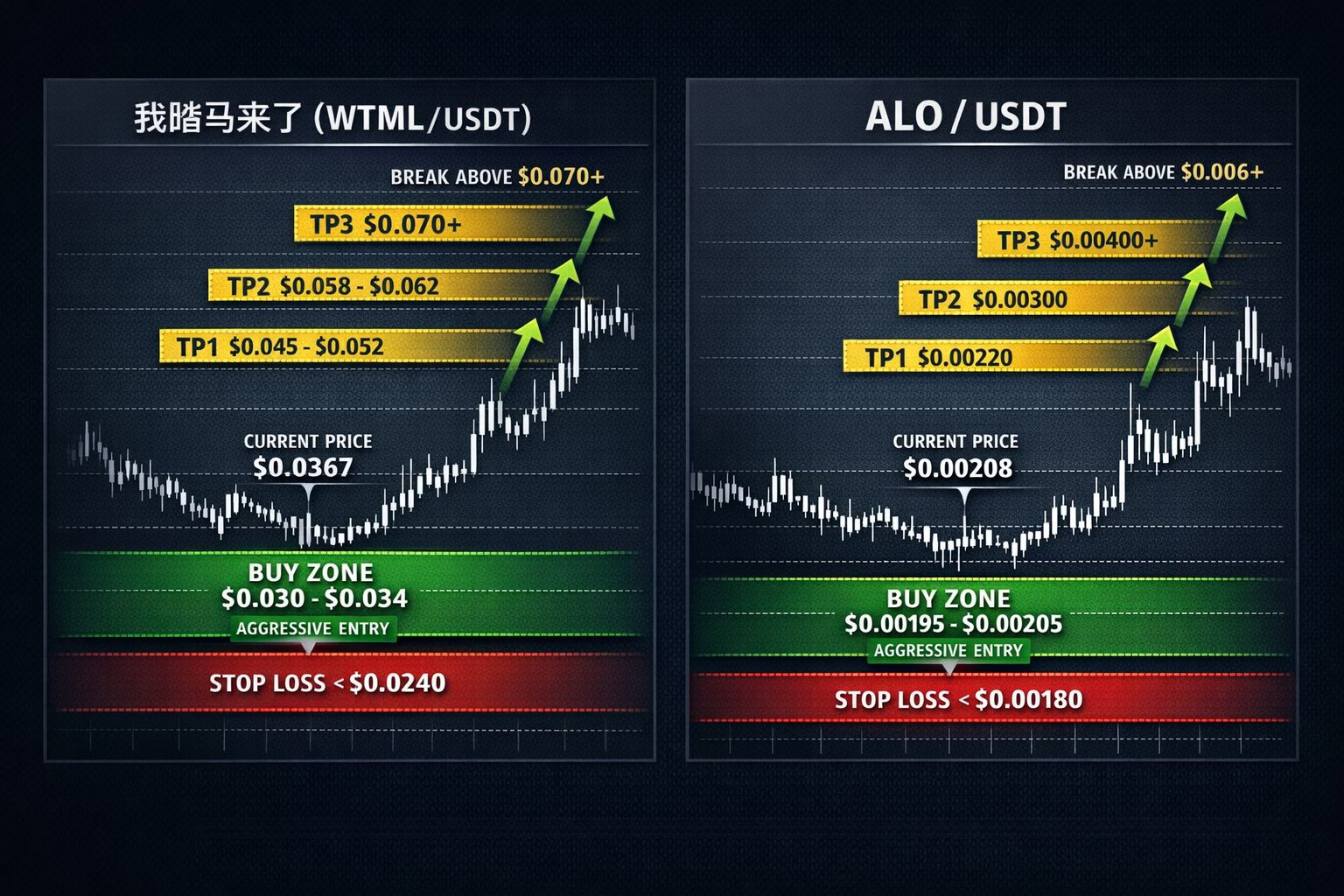 我踏马来了 (WTML/USDT)

BREAK ABOVE $0.070+

TP3 $0.070+

TP2 $0.058 - $0.062

TP1 $0.045 - $0.052

CURRENT PRICE
$0.0367

BUY ZONE
$0.030 - $0.034

AGGRESSIVE ENTRY

STOP LOSS < $0.0240

ALO / USDT

BREAK ABOVE $0.006+

TP3 $0.00400+

TP2 $0.00300

TP1 $0.00220

CURRENT PRICE
$0.00208

BUY ZONE
$0.00195 - $0.00205

AGGRESSIVE ENTRY

STOP LOSS < $0.00180